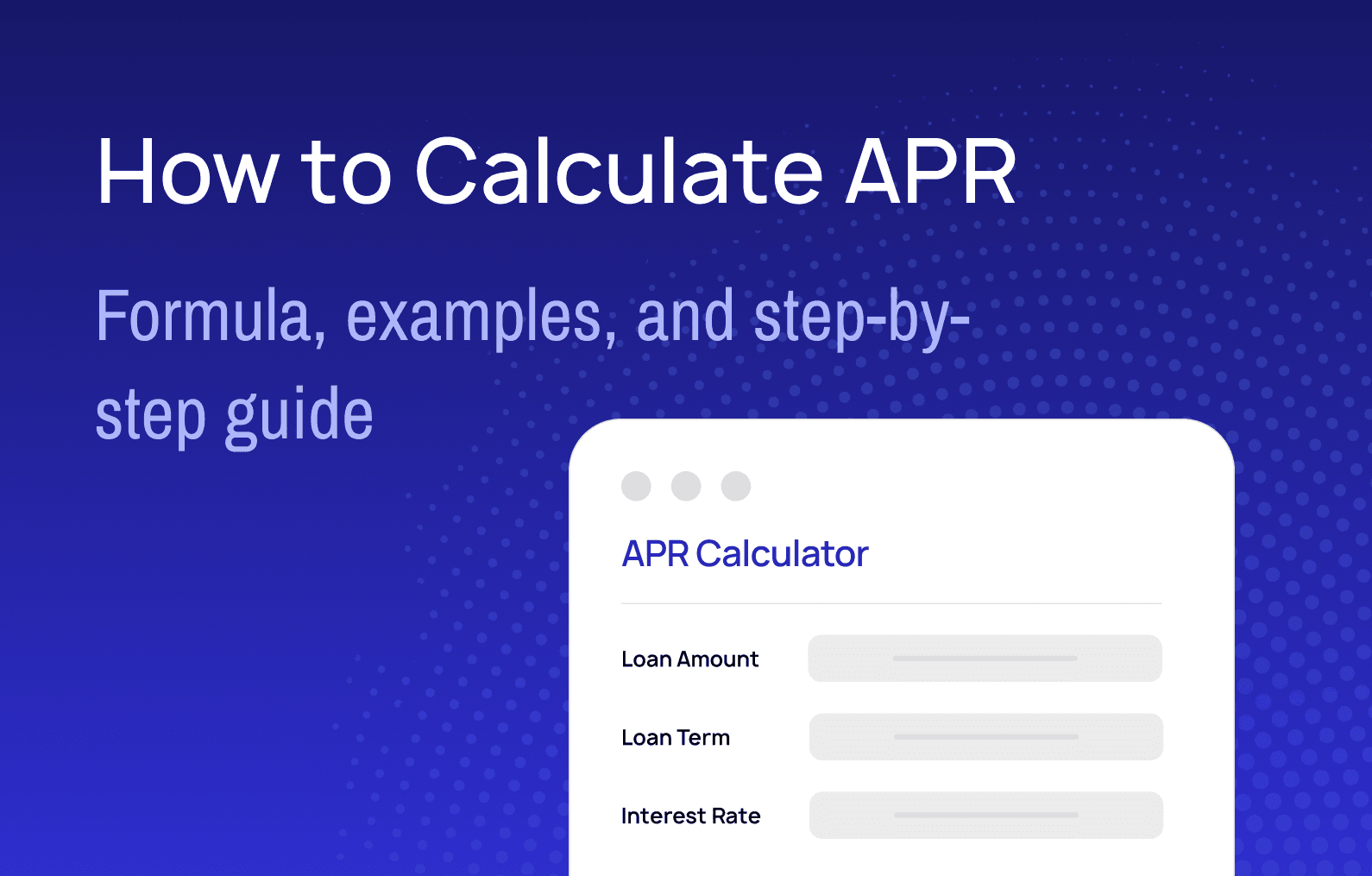 How to Calculate APR

Formula, examples, and step-by-step guide

APR Calculator

Loan Amount

Loan Term

Interest Rate